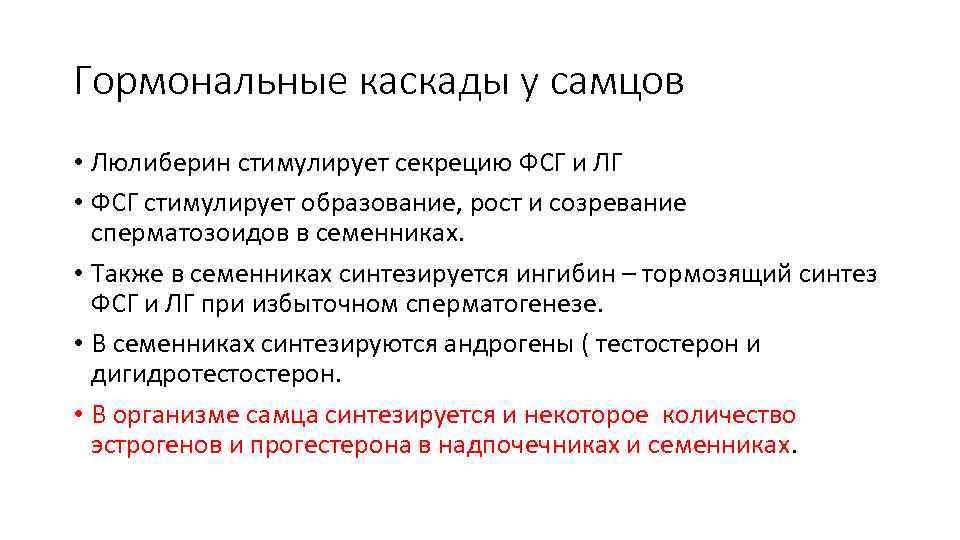 Гормональные каскады у самцов

• Люлиберин стимулирует секрецию ФСГ и ЛГ

• ФСГ стимулирует образование, рост и созревание сперматозоидов в семенниках.

• Также в семенниках синтезируется ингибин – тормозящий синтез ФСГ и ЛГ при избыточном сперматогенезе.

• В семенниках синтезируются андрогены ( тестостерон и дигидротестостерон.

• В организме самца синтезируется и некоторое количество эстрогенов и прогестерона в надпочечниках и семенниках.